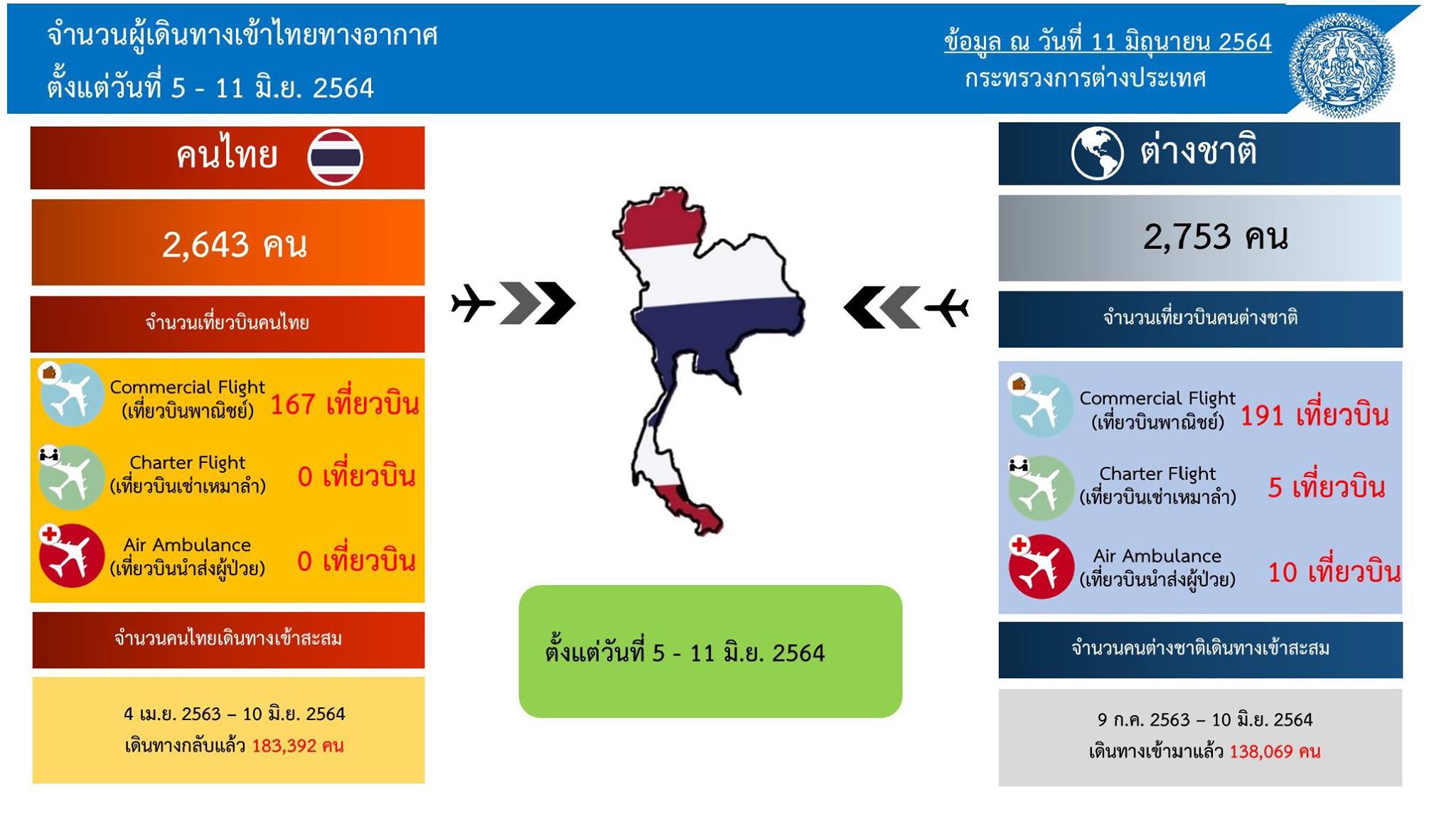 จำนวนผู้เดินทางเข้าไทยทางอากาศ
ตั้งแต่วันที่ 5 - 11 มิ.ย. 2564

ข้อมูล ณ วันที่ 11 มิถุนายน 2564
กระทรวงการต่างประเทศ

คนไทย

2,643 คน

จำนวนเที่ยวบินคนไทย

Commercial Flight (เที่ยวบินพาณิชย์) 167 เที่ยวบิน

Charter Flight (เที่ยวบินเช่าเหมาลำ) 0 เที่ยวบิน

Air Ambulance (เที่ยวบินนำส่งผู้ป่วย) 0 เที่ยวบิน

จำนวนคนไทยเดินทางเข้าสะสม

4 เม.ย. 2563 – 10 มิ.ย. 2564
เดินทางกลับแล้ว 183,392 คน

ตั้งแต่วันที่ 5 - 11 มิ.ย. 2564

ต่างชาติ

2,753 คน

จำนวนเที่ยวบินคนต่างชาติ

Commercial Flight (เที่ยวบินพาณิชย์) 191 เที่ยวบิน

Charter Flight (เที่ยวบินเช่าเหมาลำ) 5 เที่ยวบิน

Air Ambulance (เที่ยวบินนำส่งผู้ป่วย) 10 เที่ยวบิน

จำนวนคนต่างชาติเดินทางเข้าสะสม

9 ก.ค. 2563 – 10 มิ.ย. 2564
เดินทางเข้ามาแล้ว 138,069 คน